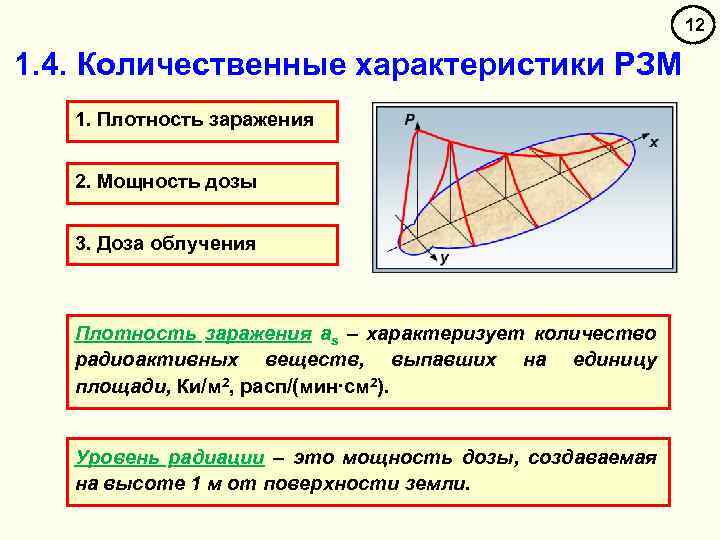 12

1.4. Количественные характеристики РЗМ

1. Плотность заражения

2. Мощность дозы

3. Доза облучения

P

x

y

Плотность заражения $a_s$ – характеризует количество радиоактивных веществ, выпавших на единицу площади, Ки/м$^2$, расп/(мин·см$^2$).

Уровень радиации – это мощность дозы, создаваемая на высоте 1 м от поверхности земли.